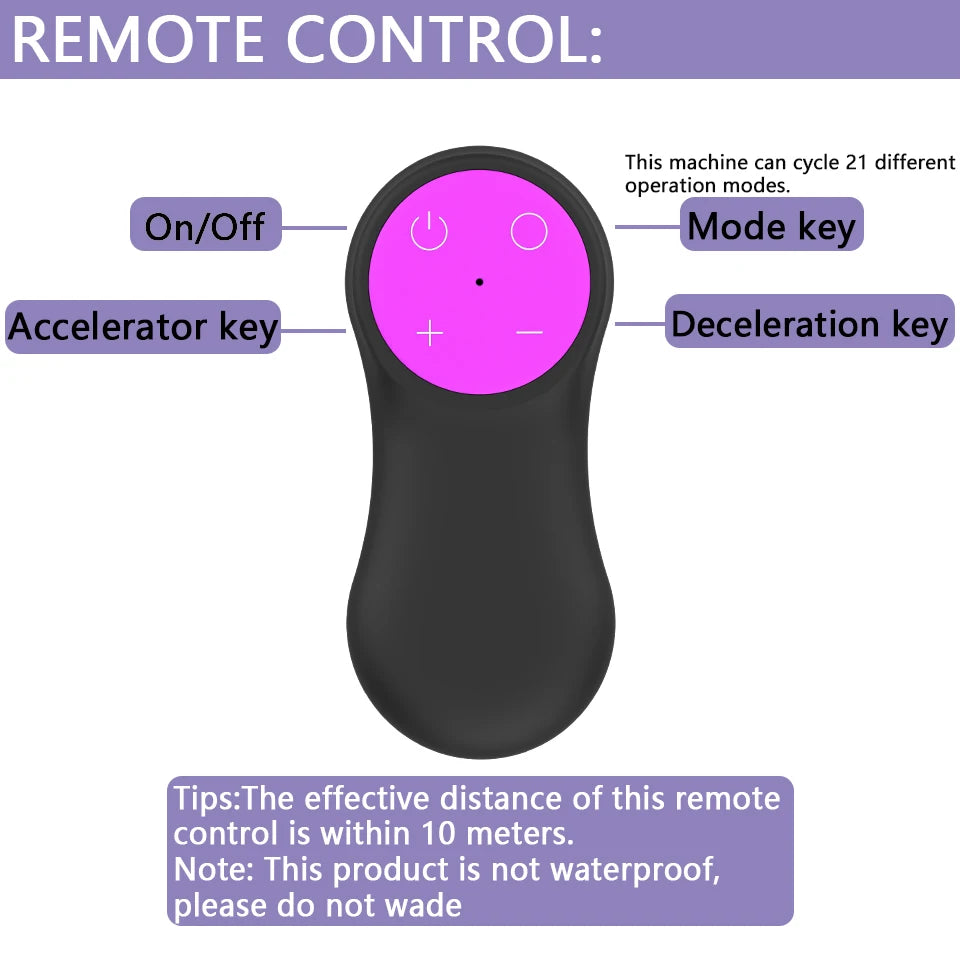 REMOTE CONTROL:

This machine can cycle 21 different operation modes.

On/Off

Mode key

Accelerator key

Deceleration key

Tips:The effective distance of this remote control is within 10 meters.
Note: This product is not waterproof, please do not wade